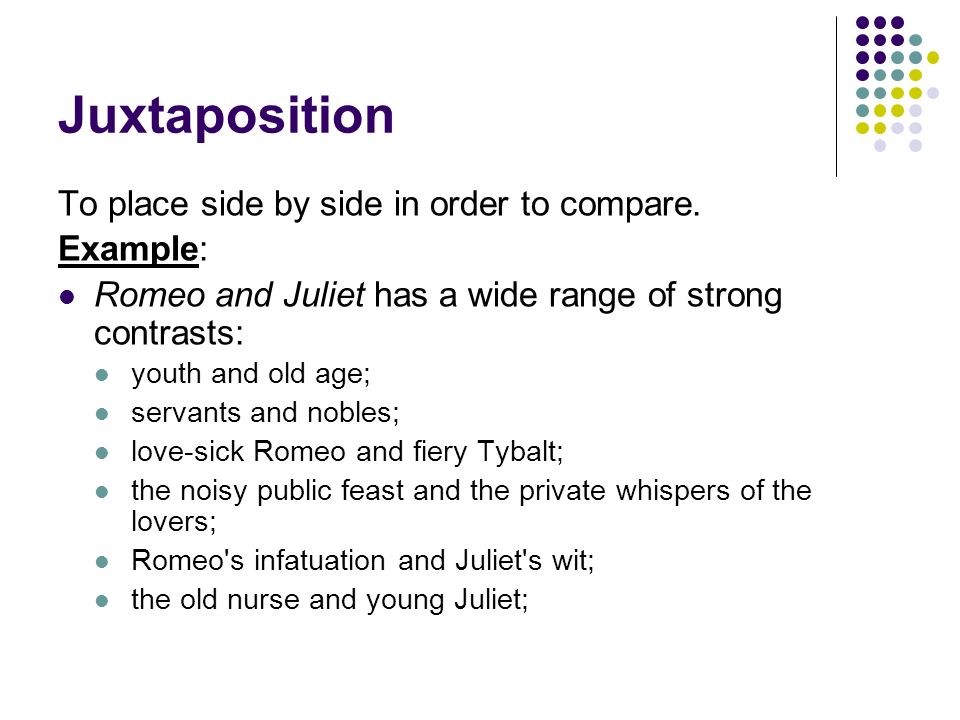 Juxtaposition

To place side by side in order to compare.

Example:

- Romeo and Juliet has a wide range of strong contrasts:
  - youth and old age;
  - servants and nobles;
  - love-sick Romeo and fiery Tybalt;
  - the noisy public feast and the private whispers of the lovers;
  - Romeo's infatuation and Juliet's wit;
  - the old nurse and young Juliet;